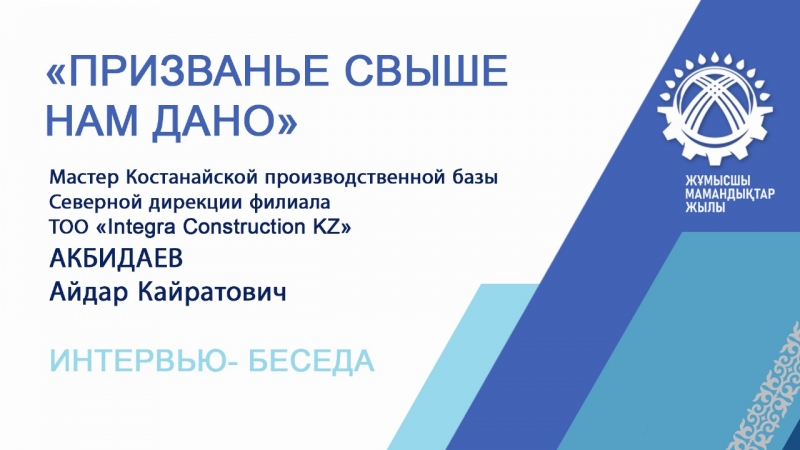 «ПРИЗВАНЬЕ СВЫШЕ НАМ ДАНО»

Мастер Костанайской производственной базы
Северной дирекции филиала
ТОО «Integra Construction KZ»

АКБИДАЕВ
Айдар Кайратович

ИНТЕРВЬЮ- БЕСЕДА

ЖҰМЫСШЫ
МАМАНДЫҚТАР
ЖЫЛЫ